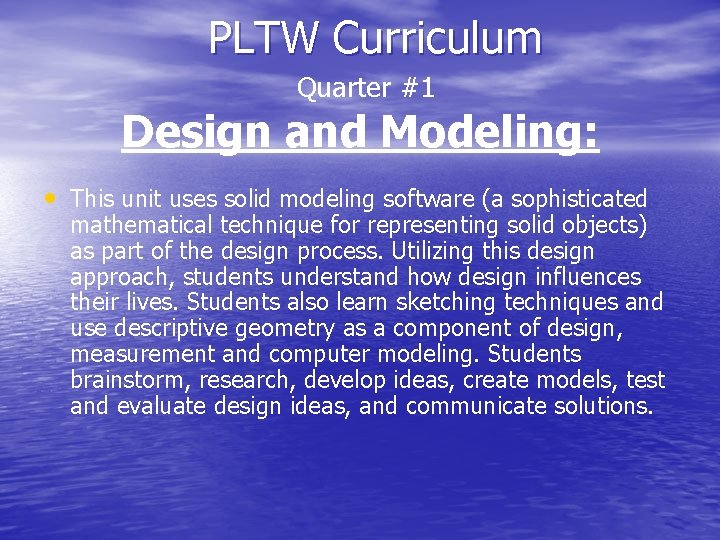 PLTW Curriculum

Quarter #1

Design and Modeling:

• This unit uses solid modeling software (a sophisticated mathematical technique for representing solid objects) as part of the design process. Utilizing this design approach, students understand how design influences their lives. Students also learn sketching techniques and use descriptive geometry as a component of design, measurement and computer modeling. Students brainstorm, research, develop ideas, create models, test and evaluate design ideas, and communicate solutions.